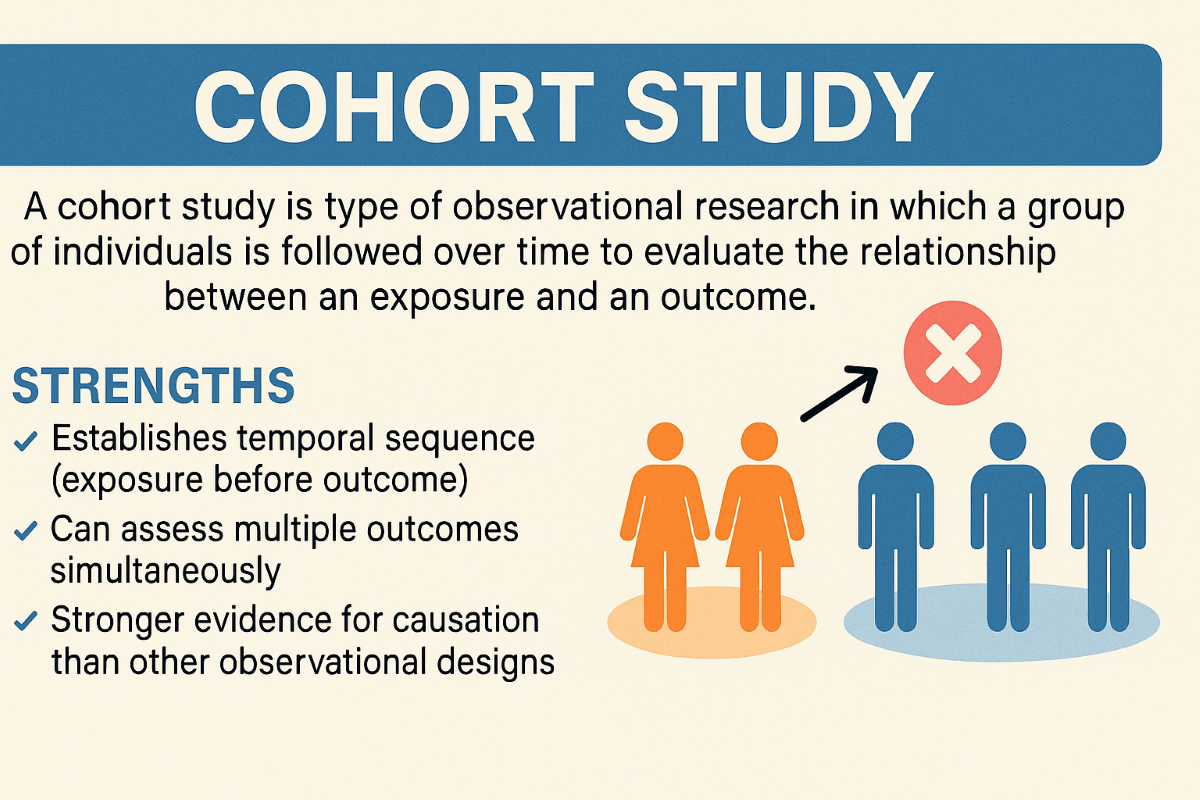 COHORT STUDY

A cohort study is type of observational research in which a group of individuals is followed over time to evaluate the relationship between an exposure and an outcome.

STRENGTHS

✓ Establishes temporal sequence (exposure before outcome)

✓ Can assess multiple outcomes simultaneously

✓ Stronger evidence for causation than other observational designs